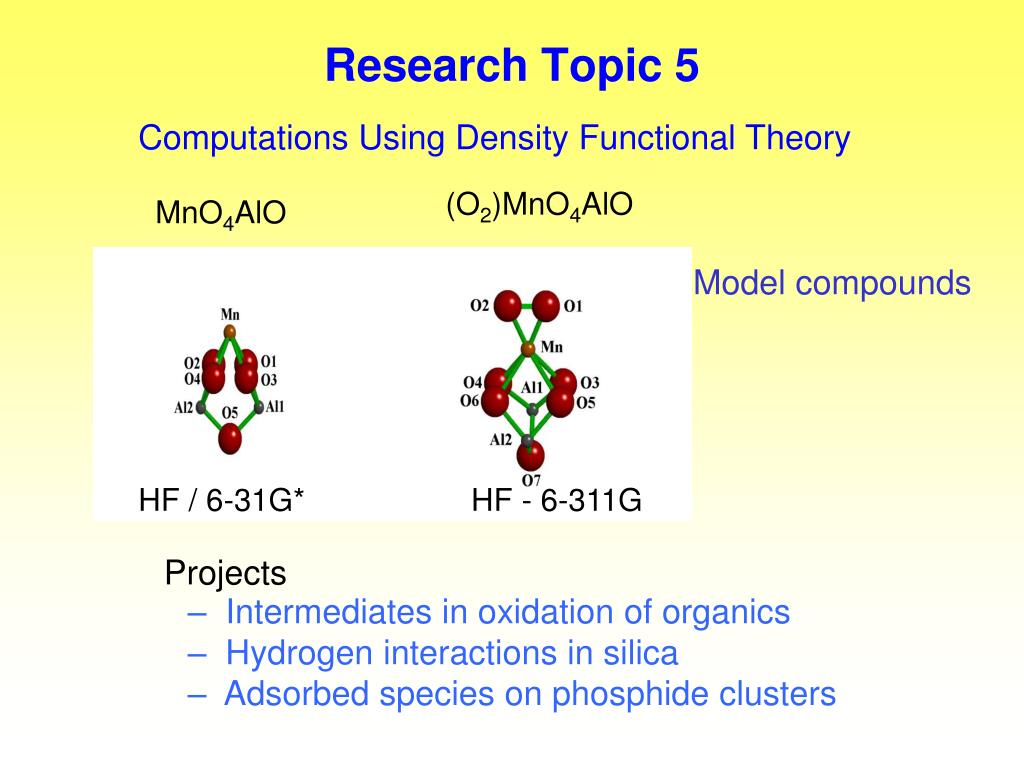 Research Topic 5

Computations Using Density Functional Theory

$MnO_4AlO$

$(O_2)MnO_4AlO$

Model compounds

Mn
O2
O4
O1
O3
Al2
O5
Al1

O2
O1
Mn
O4
O6
Al1
O3
O5
Al2
O7

HF / 6-31G*

HF - 6-311G

Projects
– Intermediates in oxidation of organics
– Hydrogen interactions in silica
– Adsorbed species on phosphide clusters